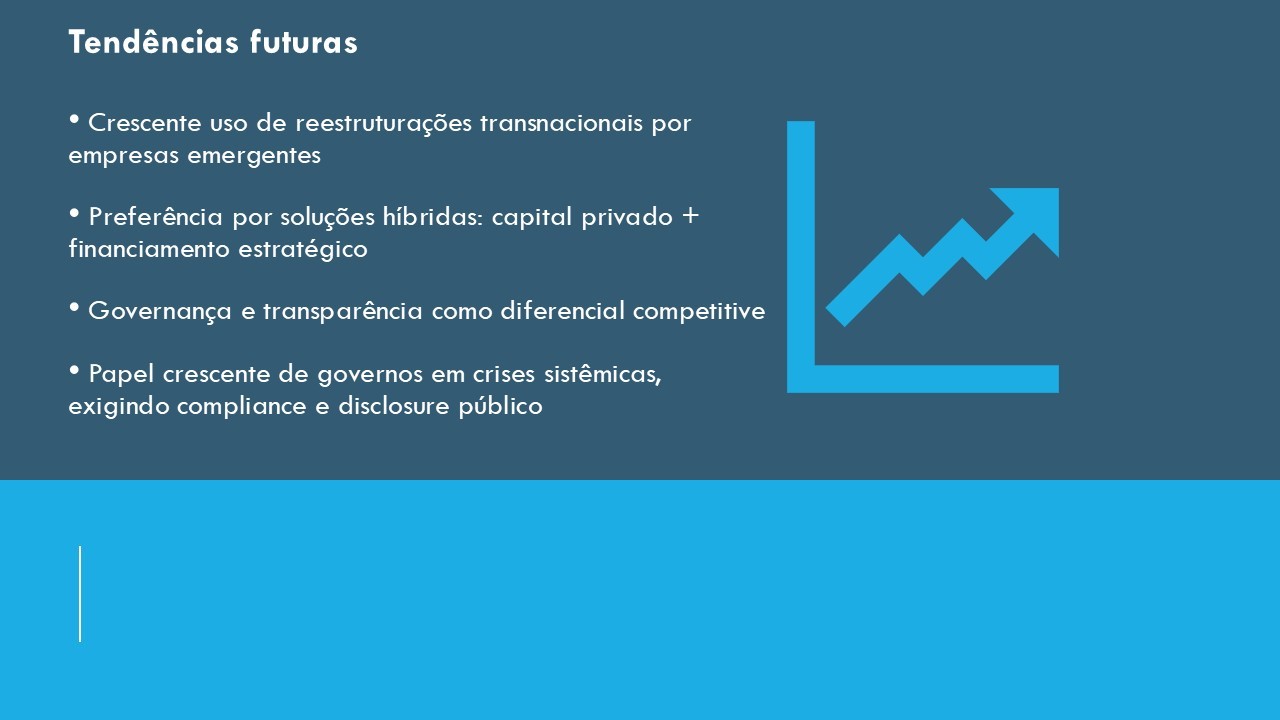 Tendências futuras

• Crescente uso de reestruturações transnacionais por empresas emergentes

• Preferência por soluções híbridas: capital privado + financiamento estratégico

• Governança e transparência como diferencial competitive

• Papel crescente de governos em crises sistêmicas, exigindo compliance e disclosure público